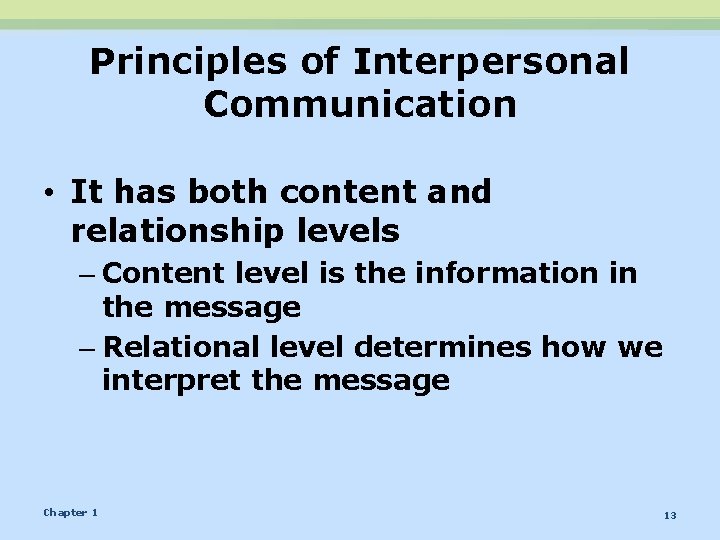 Principles of Interpersonal Communication

• It has both content and relationship levels
– Content level is the information in the message
– Relational level determines how we interpret the message

Chapter 1

13